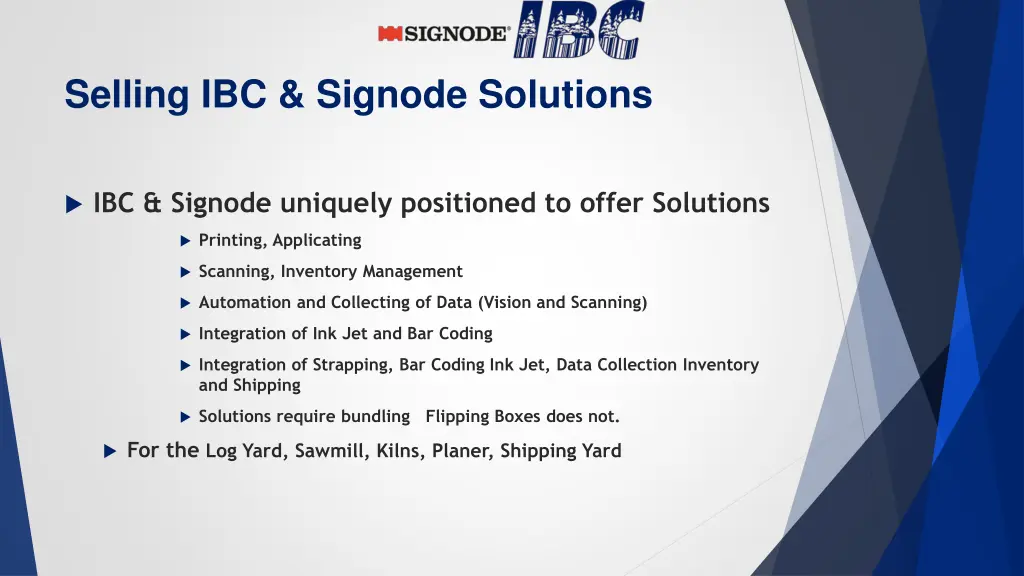 SIGNODE® IBC

Selling IBC & Signode Solutions

IBC & Signode uniquely positioned to offer Solutions

Printing, Applicating

Scanning, Inventory Management

Automation and Collecting of Data (Vision and Scanning)

Integration of Ink Jet and Bar Coding

Integration of Strapping, Bar Coding Ink Jet, Data Collection Inventory and Shipping

Solutions require bundling Flipping Boxes does not.

For the Log Yard, Sawmill, Kilns, Planer, Shipping Yard